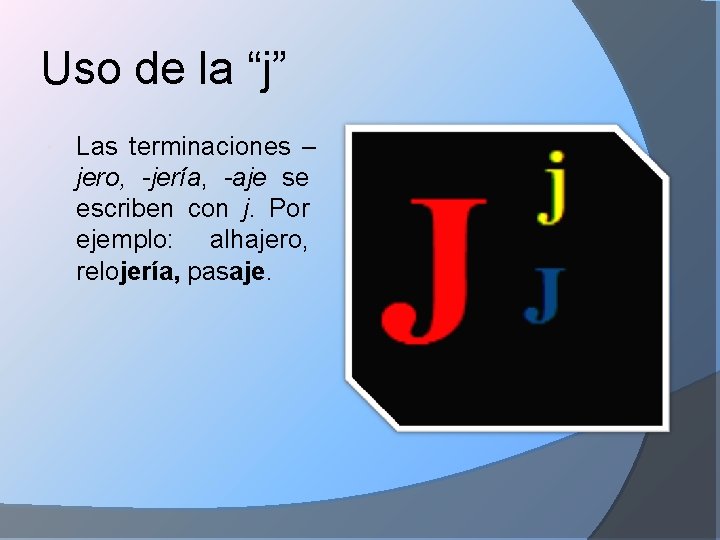 Uso de la “j”

Las terminaciones –jero, -jería, -aje se escriben con j. Por ejemplo: alhajero, relojería, pasaje.

J
j
J